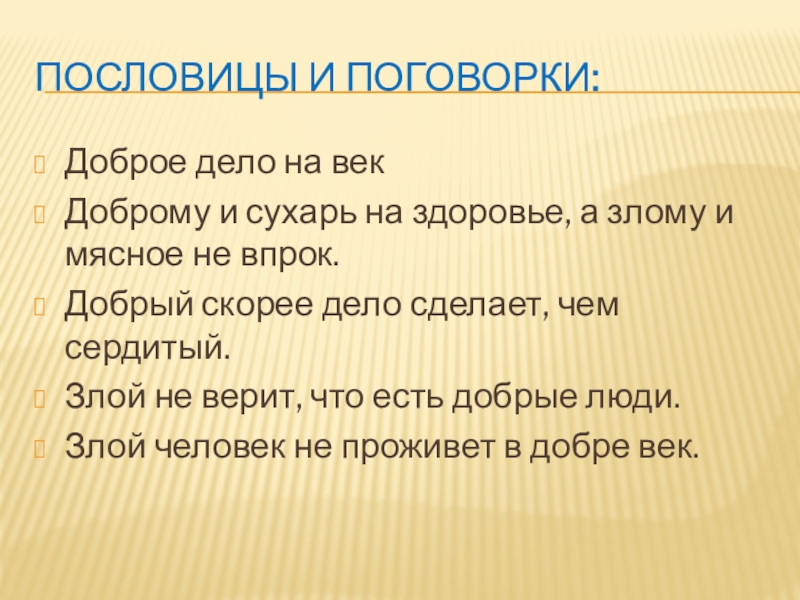 ПОСЛОВИЦЫ И ПОГОВОРКИ:

Доброе дело на век

Доброму и сухарь на здоровье, а злому и мясное не впрок.

Добрый скорее дело сделает, чем сердитый.

Злой не верит, что есть добрые люди.

Злой человек не проживет в добре век.